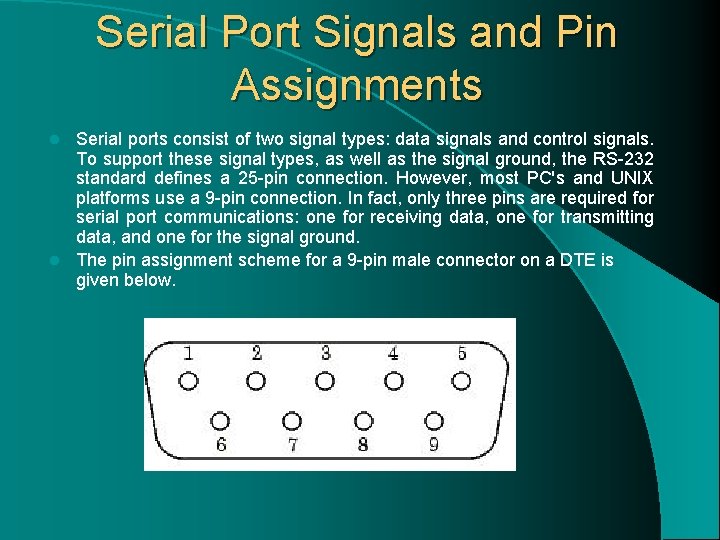 Serial Port Signals and Pin Assignments

Serial ports consist of two signal types: data signals and control signals. To support these signal types, as well as the signal ground, the RS-232 standard defines a 25-pin connection. However, most PC's and UNIX platforms use a 9-pin connection. In fact, only three pins are required for serial port communications: one for receiving data, one for transmitting data, and one for the signal ground.

The pin assignment scheme for a 9-pin male connector on a DTE is given below.

1 2 3 4 5
6 7 8 9